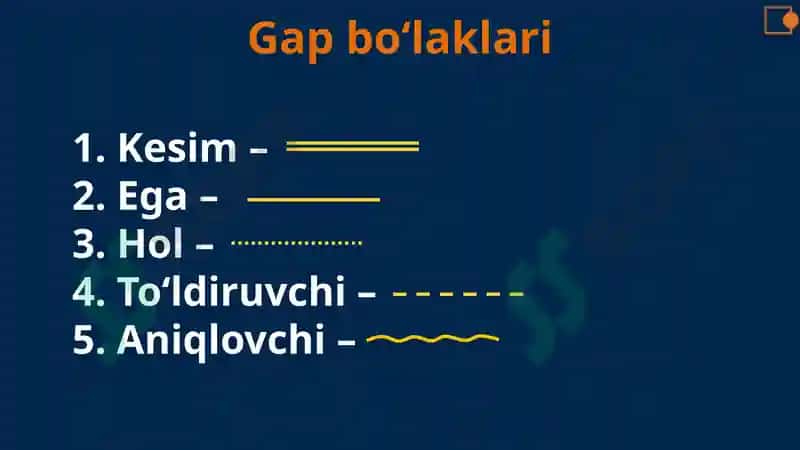 Gap bo‘laklari

1. Kesim –
2. Ega –
3. Hol –
4. To‘ldiruvchi –
5. Aniqlovchi –